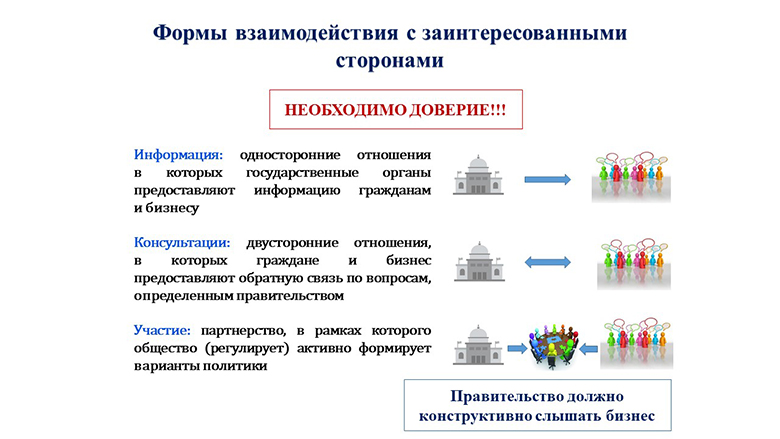 Формы взаимодействия с заинтересованными сторонами

НЕОБХОДИМО ДОВЕРИЕ!!!

Информация: односторонние отношения в которых государственные органы предоставляют информацию гражданам и бизнесу

Консультации: двусторонние отношения, в которых граждане и бизнес предоставляют обратную связь по вопросам, определенным правительством

Участие: партнерство, в рамках которого общество (регулирует) активно формирует варианты политики

Правительство должно конструктивно слышать бизнес